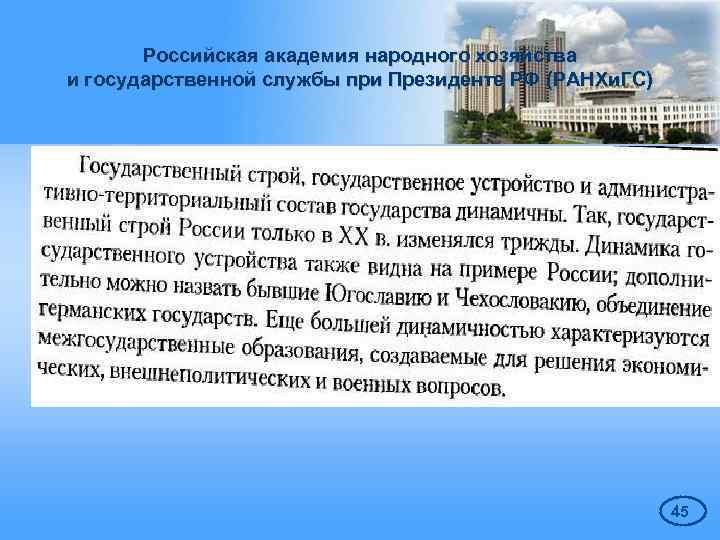 Российская академия народного хозяйства
и государственной службы при Президенте РФ (РАНХиГС)

Государственный строй, государственное устройство и административно-территориальный состав государства динамичны. Так, государственный строй России только в XX в. изменялся трижды. Динамика государственного устройства также видна на примере России; дополнительно можно назвать бывшие Югославию и Чехословакию, объединение германских государств. Еще большей динамичностью характеризуются межгосударственные образования, создаваемые для решения экономических, внешнеполитических и военных вопросов.

45